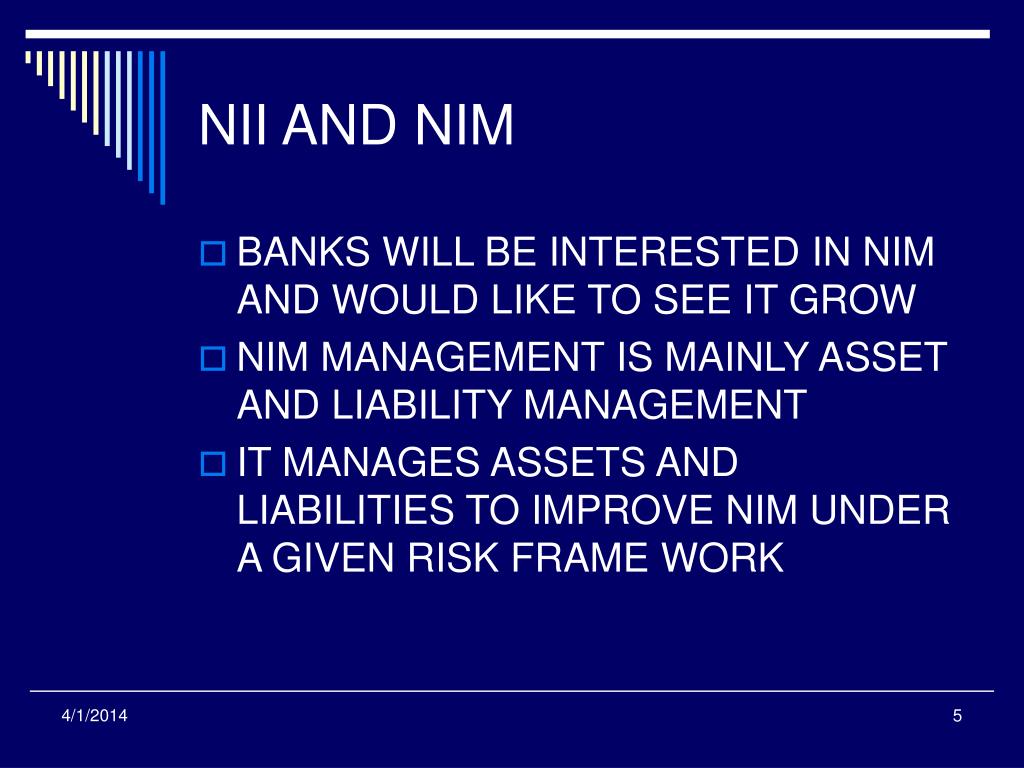 NII AND NIM

BANKS WILL BE INTERESTED IN NIM AND WOULD LIKE TO SEE IT GROW

NIM MANAGEMENT IS MAINLY ASSET AND LIABILITY MANAGEMENT

IT MANAGES ASSETS AND LIABILITIES TO IMPROVE NIM UNDER A GIVEN RISK FRAME WORK

4/1/2014

5